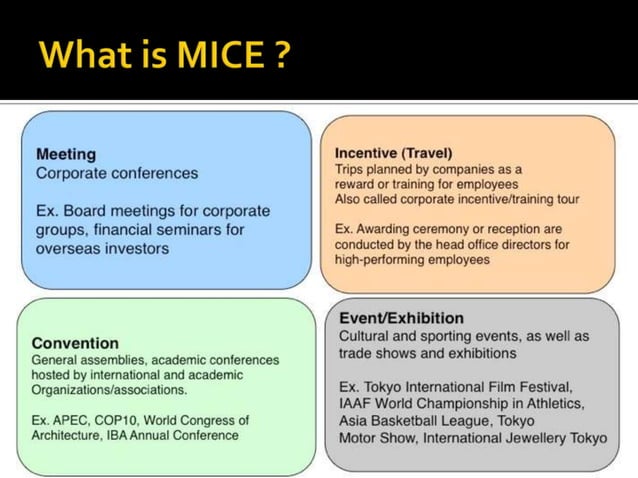 What is MICE ?

Meeting
Corporate conferences

Ex. Board meetings for corporate groups, financial seminars for overseas investors

Incentive (Travel)
Trips planned by companies as a reward or training for employees
Also called corporate incentive/training tour

Ex. Awarding ceremony or reception are conducted by the head office directors for high-performing employees

Convention
General assemblies, academic conferences hosted by international and academic Organizations/associations.

Ex. APEC, COP10, World Congress of Architecture, IBA Annual Conference

Event/Exhibition
Cultural and sporting events, as well as trade shows and exhibitions

Ex. Tokyo International Film Festival, IAAF World Championship in Athletics, Asia Basketball League, Tokyo Motor Show, International Jewellery Tokyo